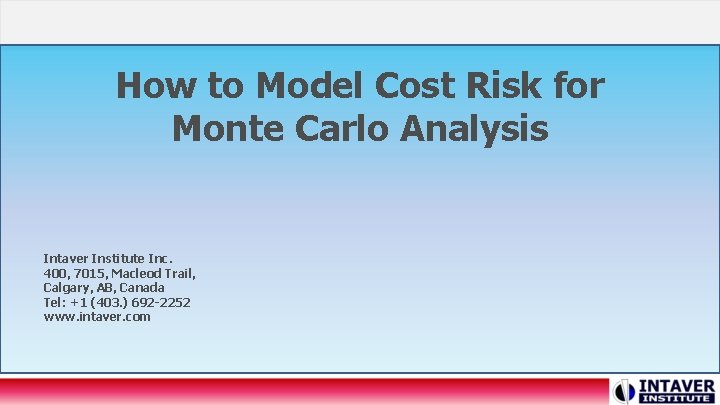 How to Model Cost Risk for Monte Carlo Analysis

Intaver Institute Inc.
400, 7015, Macleod Trail,
Calgary, AB, Canada
Tel: +1 (403.) 692-2252
www.intaver.com

INTAVER INSTITUTE